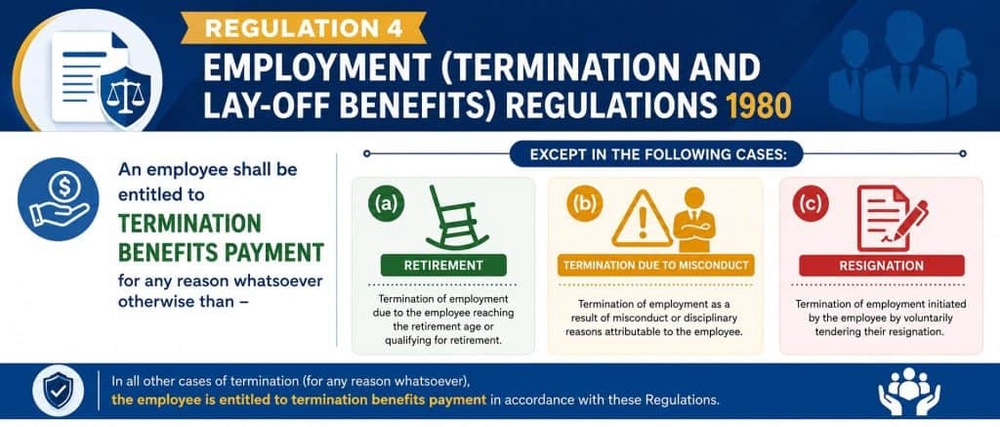 REGULATION 4

EMPLOYMENT (TERMINATION AND LAY-OFF BENEFITS) REGULATIONS 1980

An employee shall be entitled to TERMINATION BENEFITS PAYMENT for any reason whatsoever otherwise than –

EXCEPT IN THE FOLLOWING CASES:

(a)
RETIREMENT
Termination of employment due to the employee reaching the retirement age or qualifying for retirement.

(b)
TERMINATION DUE TO MISCONDUCT
Termination of employment as a result of misconduct or disciplinary reasons attributable to the employee.

(c)
RESIGNATION
Termination of employment initiated by the employee by voluntarily tendering their resignation.

In all other cases of termination (for any reason whatsoever), the employee is entitled to termination benefits payment in accordance with these Regulations.